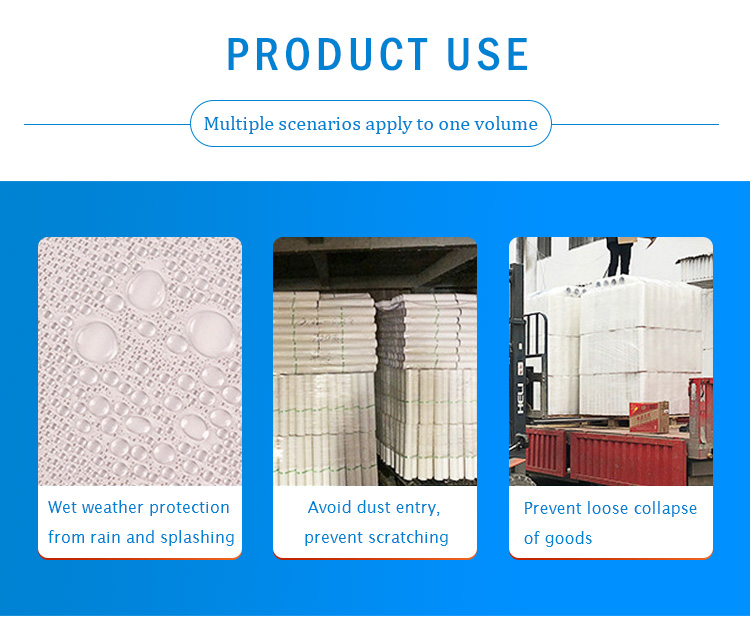 PRODUCT USE

Multiple scenarios apply to one volume

Wet weather protection from rain and splashing

Avoid dust entry, prevent scratching

HELI

Prevent loose collapse of goods